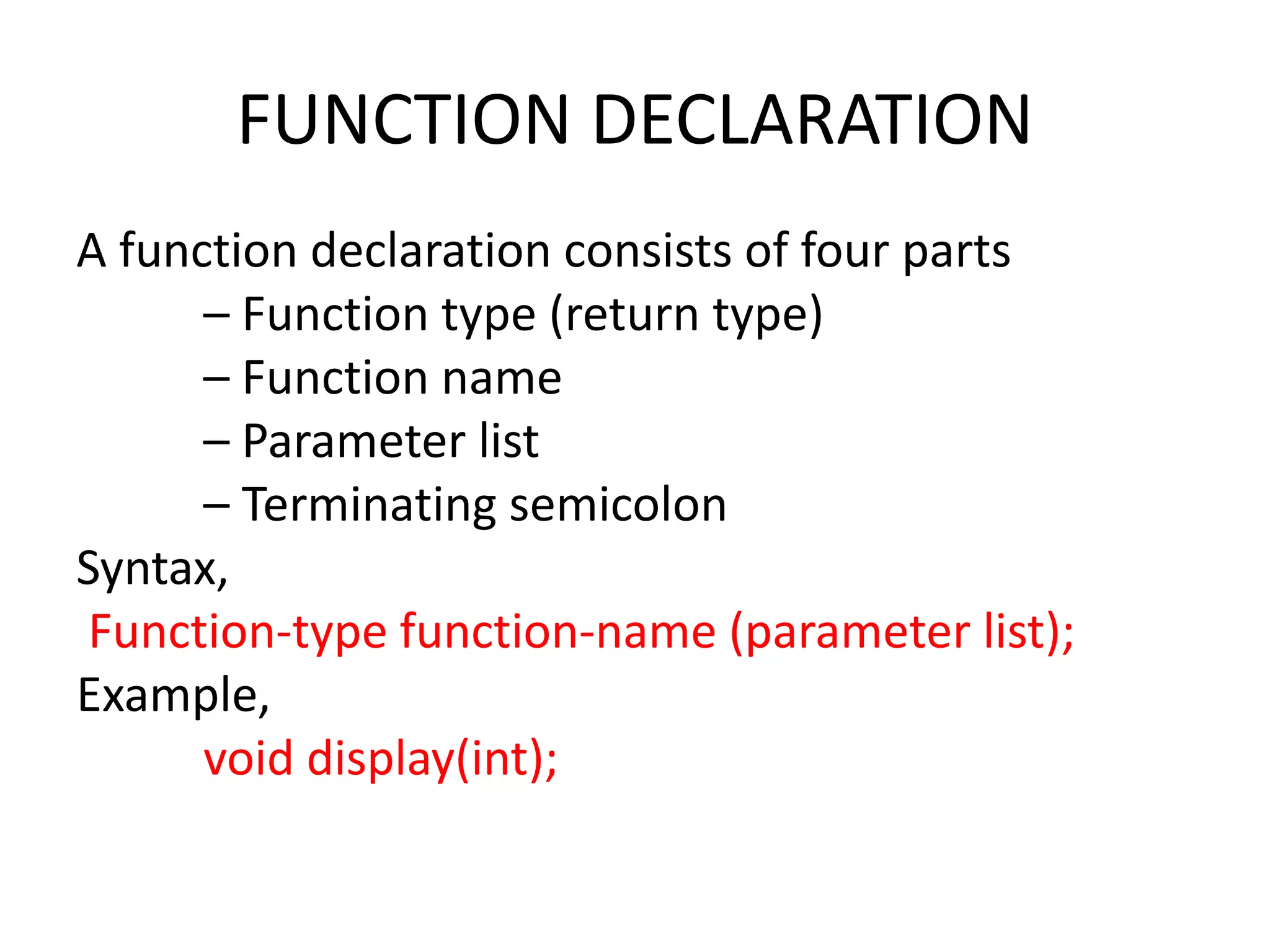 FUNCTION DECLARATION

A function declaration consists of four parts

– Function type (return type)
– Function name
– Parameter list
– Terminating semicolon

Syntax,

Function-type function-name (parameter list);

Example,

void display(int);